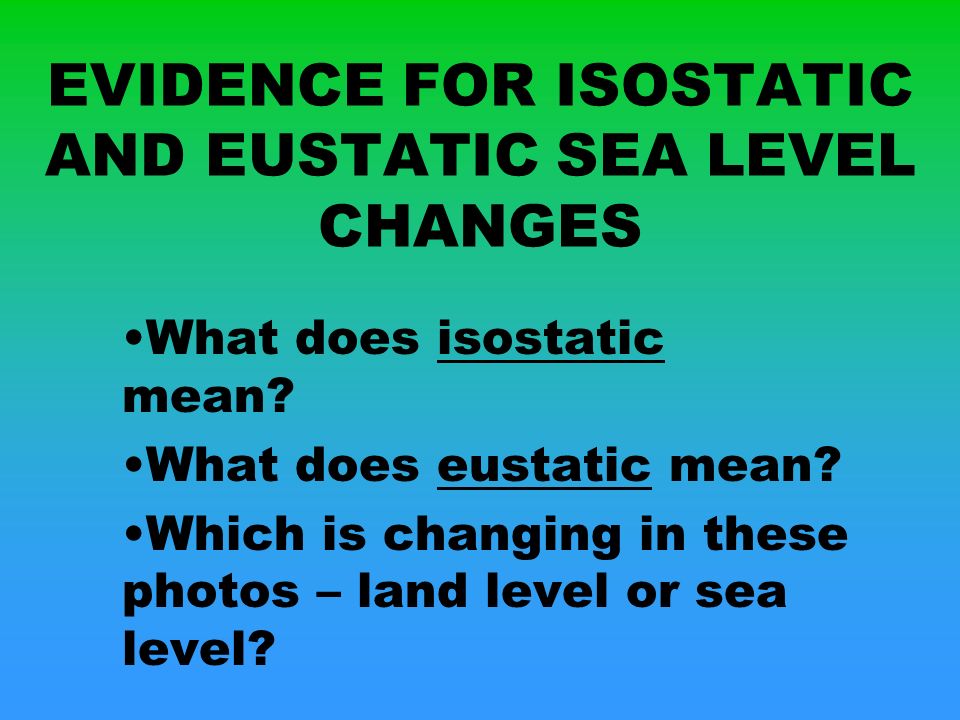 EVIDENCE FOR ISOSTATIC AND EUSTATIC SEA LEVEL CHANGES

•What does isostatic mean?

•What does eustatic mean?

•Which is changing in these photos – land level or sea level?